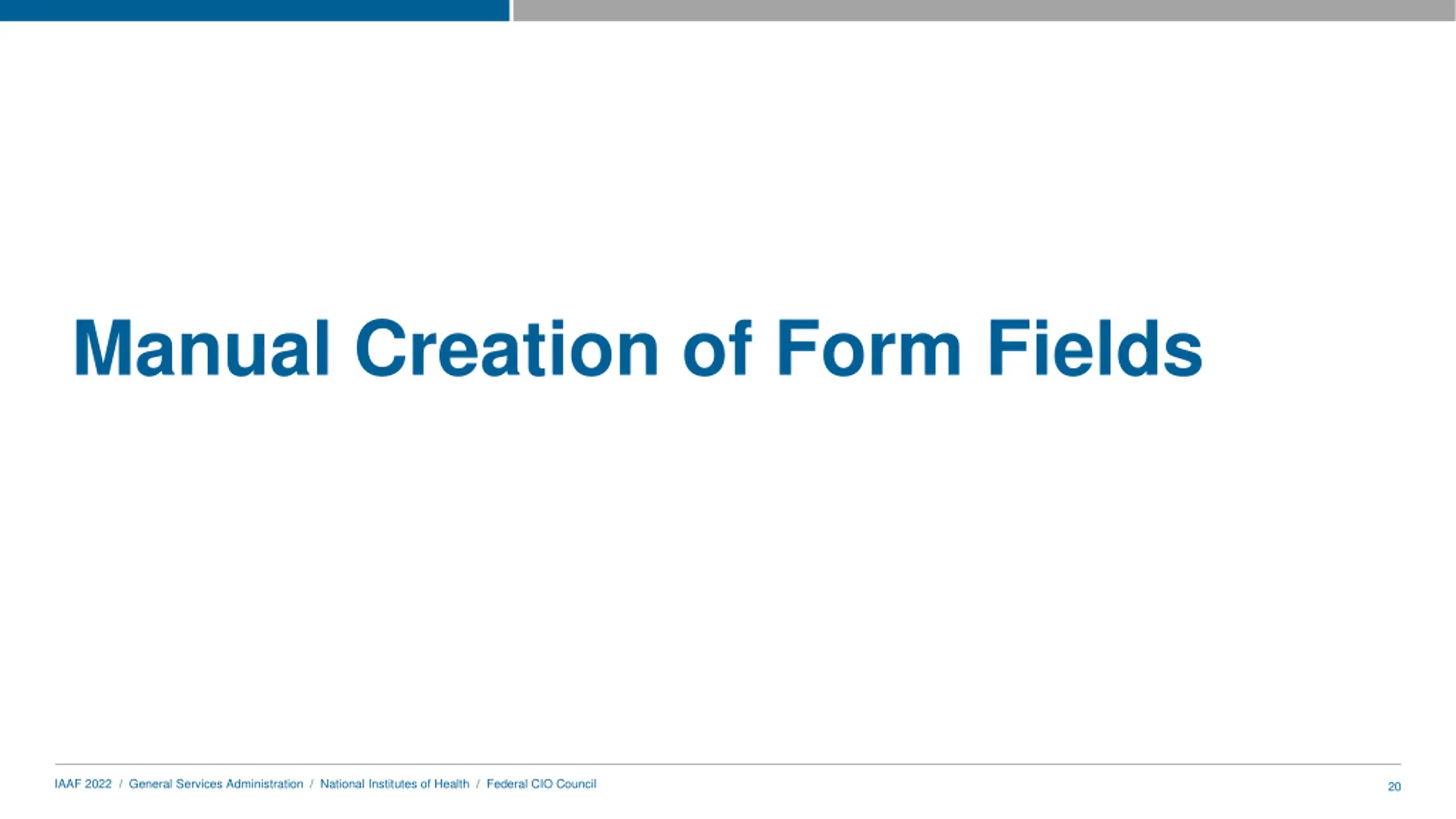 Manual Creation of Form Fields

IAAF 2022 / General Services Administration / National Institutes of Health / Federal CIO Council

20